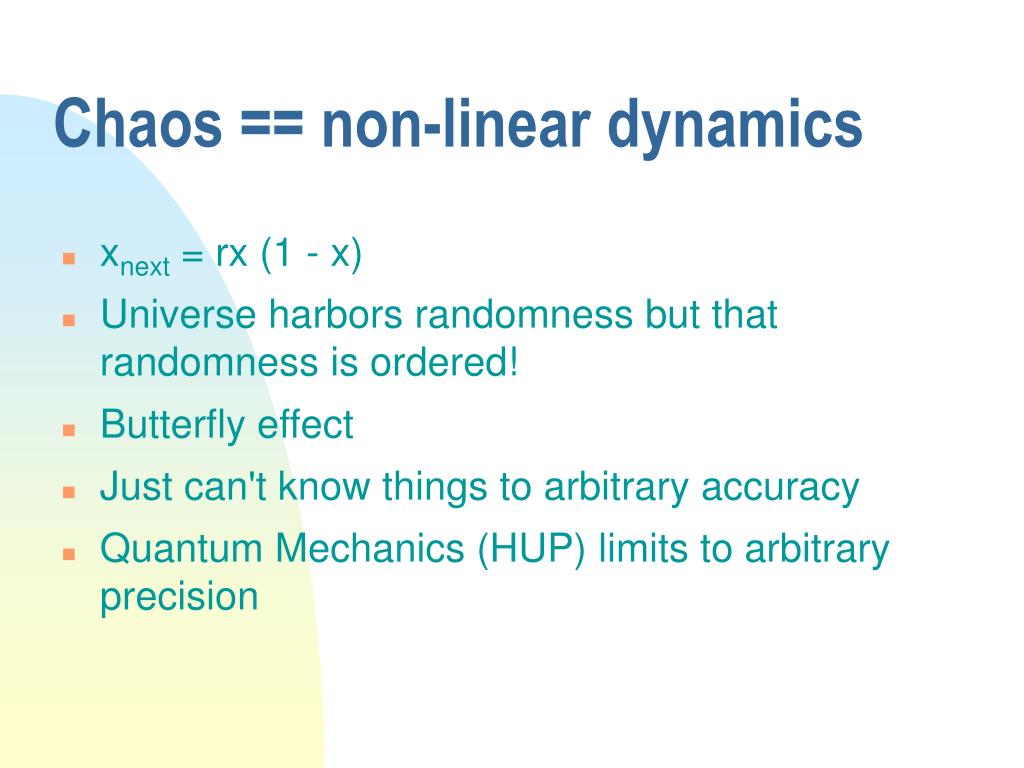 Chaos == non-linear dynamics

- $x_{next} = rx (1 - x)$
- Universe harbors randomness but that randomness is ordered!
- Butterfly effect
- Just can't know things to arbitrary accuracy
- Quantum Mechanics (HUP) limits to arbitrary precision